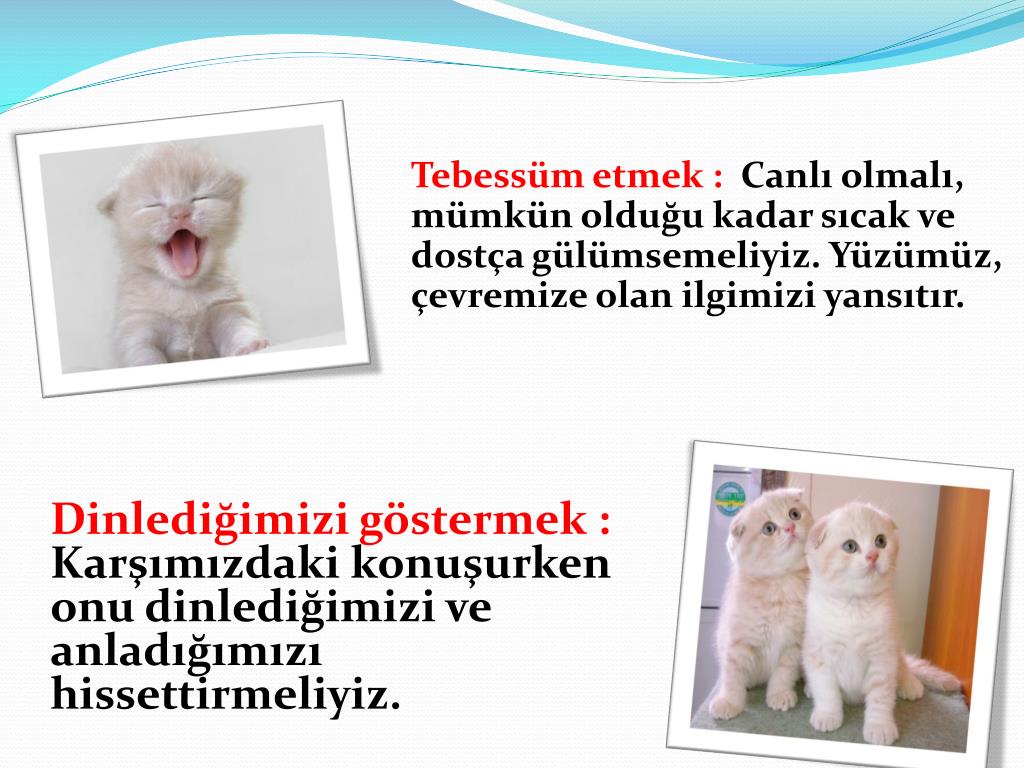 Tebessüm etmek : Canlı olmalı, mümkün olduğu kadar sıcak ve dostça gülümsemeliyiz. Yüzümüz, çevremize olan ilgimizi yansıtır.

Dinlediğimizi göstermek : Karşımızdaki konuşurken onu dinlediğimizi ve anladığımızı hissettirmeliyiz.